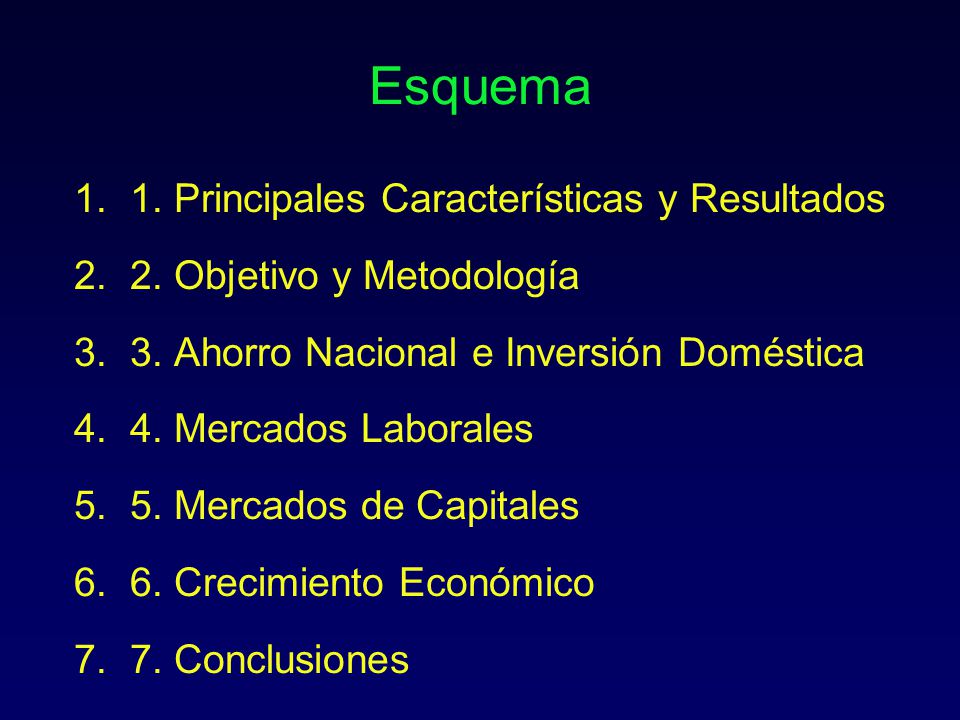 Esquema

1. 1. Principales Características y Resultados
2. 2. Objetivo y Metodología
3. 3. Ahorro Nacional e Inversión Doméstica
4. 4. Mercados Laborales
5. 5. Mercados de Capitales
6. 6. Crecimiento Económico
7. 7. Conclusiones